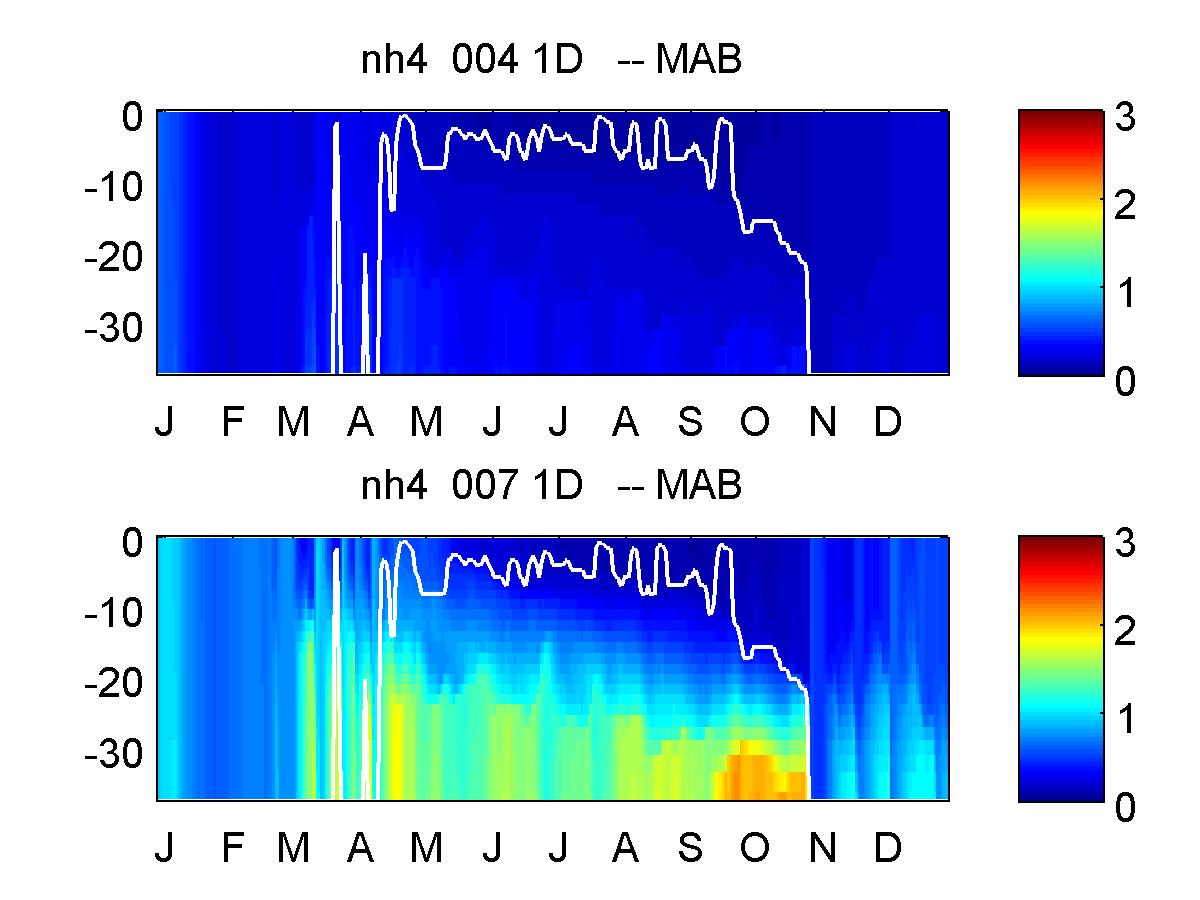 nh4 004 1D -- MAB

0
-10
-20
-30

J F M A M J J A S O N D

3
2
1
0

nh4 007 1D -- MAB

0
-10
-20
-30

J F M A M J J A S O N D

3
2
1
0